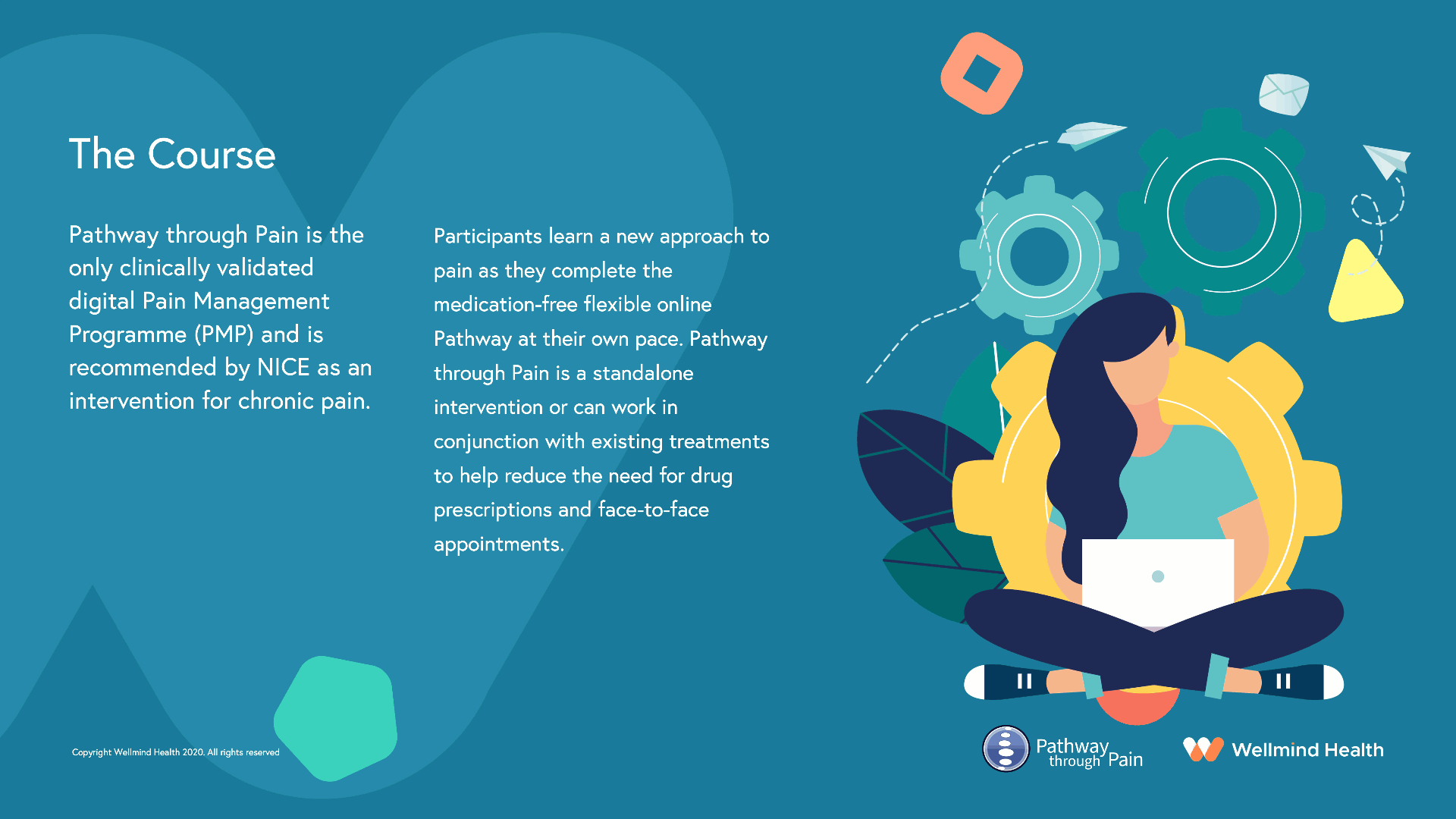 The Course

Pathway through Pain is the only clinically validated digital Pain Management Programme (PMP) and is recommended by NICE as an intervention for chronic pain.

Participants learn a new approach to pain as they complete the medication-free flexible online Pathway at their own pace. Pathway through Pain is a standalone intervention or can work in conjunction with existing treatments to help reduce the need for drug prescriptions and face-to-face appointments.

Copyright Wellmind Health 2020. All rights reserved

Pathway through Pain

Wellmind Health